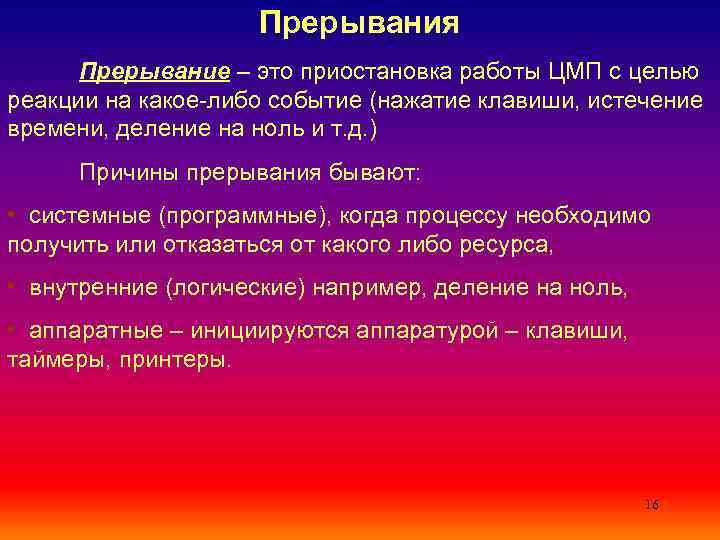 Прерывания

Прерывание – это приостановка работы ЦМП с целью реакции на какое-либо событие (нажатие клавиши, истечение времени, деление на ноль и т.д.)

Причины прерывания бывают:

• системные (программные), когда процессу необходимо получить или отказаться от какого либо ресурса,

• внутренние (логические) например, деление на ноль,

• аппаратные – инициируются аппаратурой – клавиши, таймеры, принтеры.

16